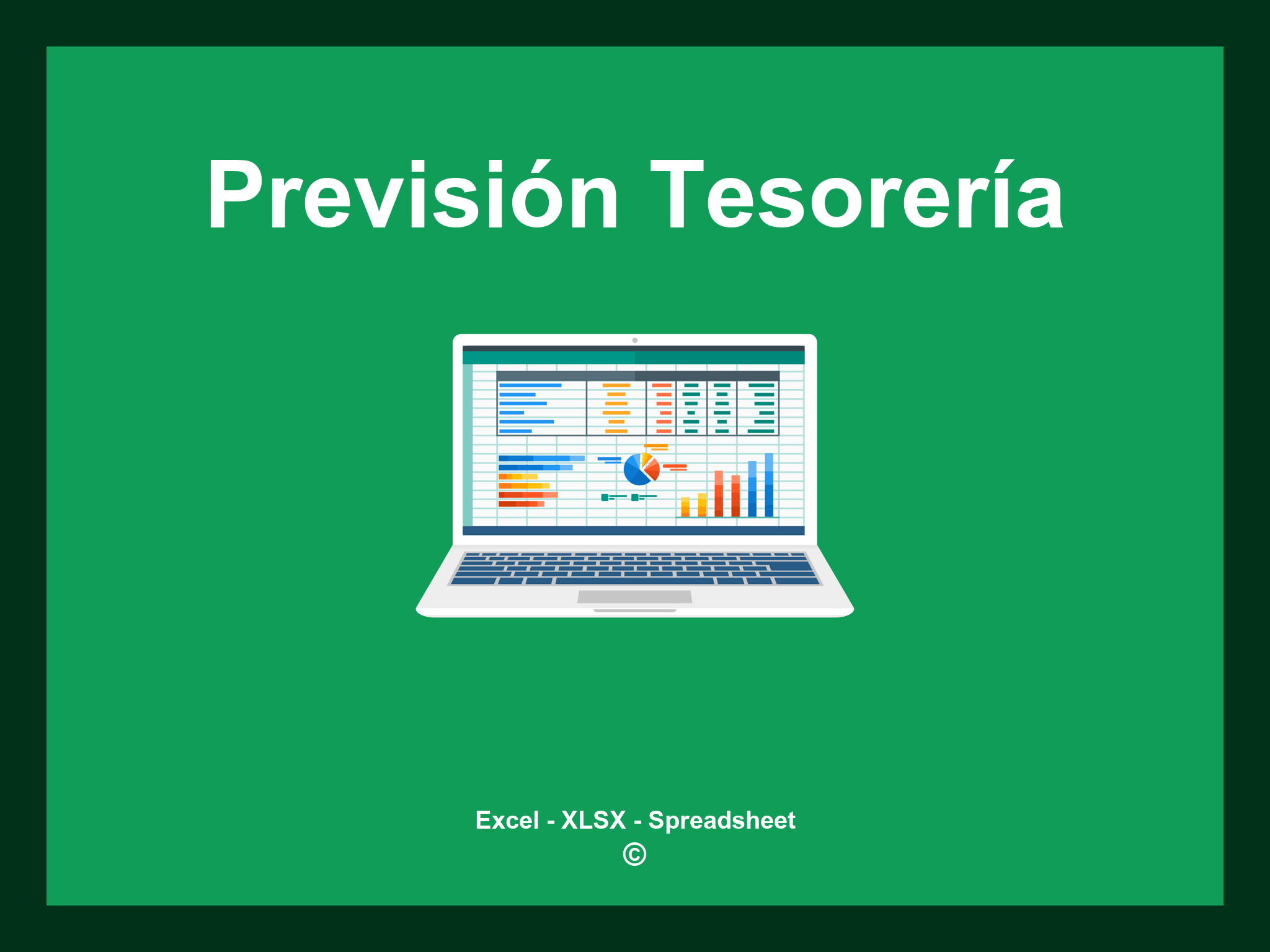 Previsión Tesorería

Excel - XLSX - Spreadsheet
©